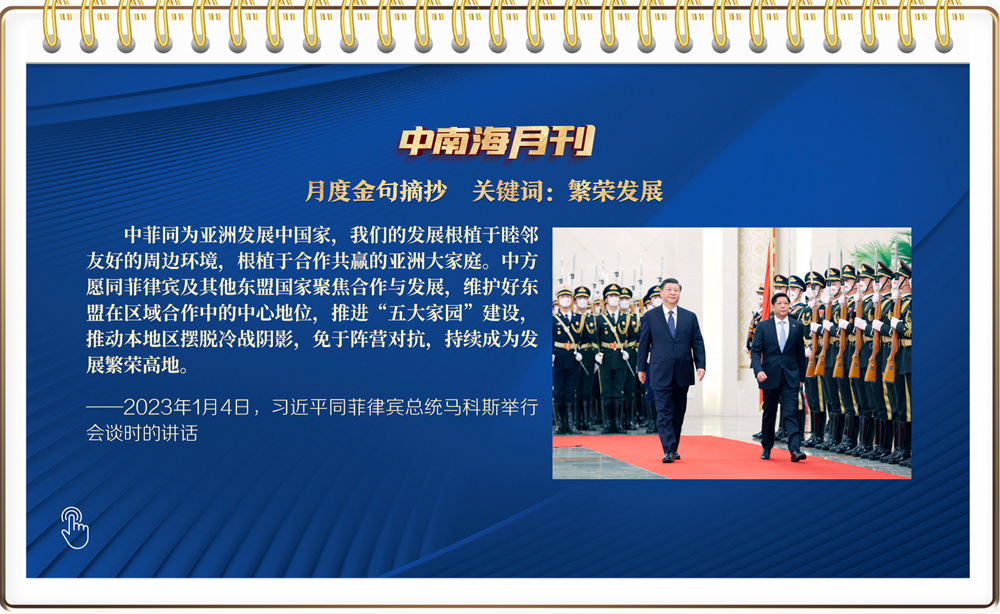 中南海月刊

月度金句摘抄　关键词：繁荣发展

中菲同为亚洲发展中国家，我们的发展根植于睦邻友好的周边环境，根植于合作共赢的亚洲大家庭。中方愿同菲律宾及其他东盟国家聚焦合作与发展，维护好东盟在区域合作中的中心地位，推进“五大家园”建设，推动本地区摆脱冷战阴影，免于阵营对抗，持续成为发展繁荣高地。

——2023年1月4日，习近平同菲律宾总统马科斯举行会谈时的讲话